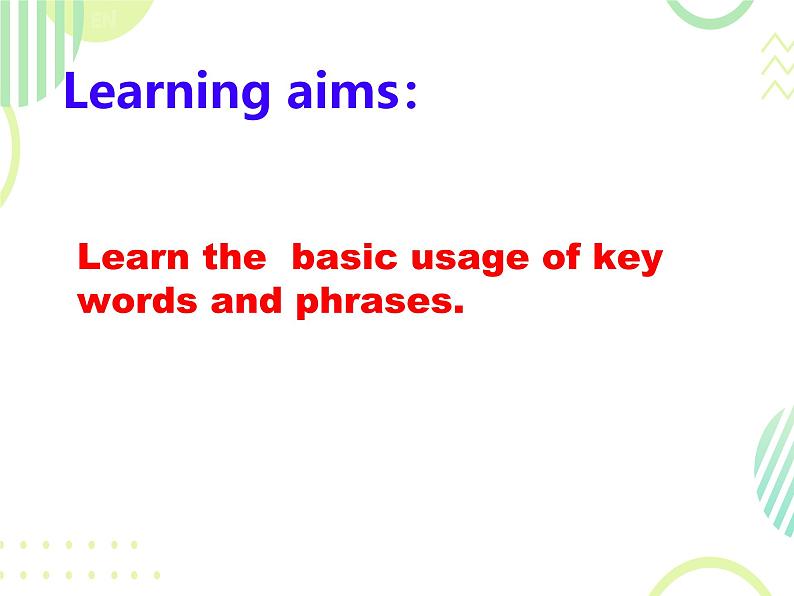 EN

Learning aims:

Learn the basic usage of key words and phrases.